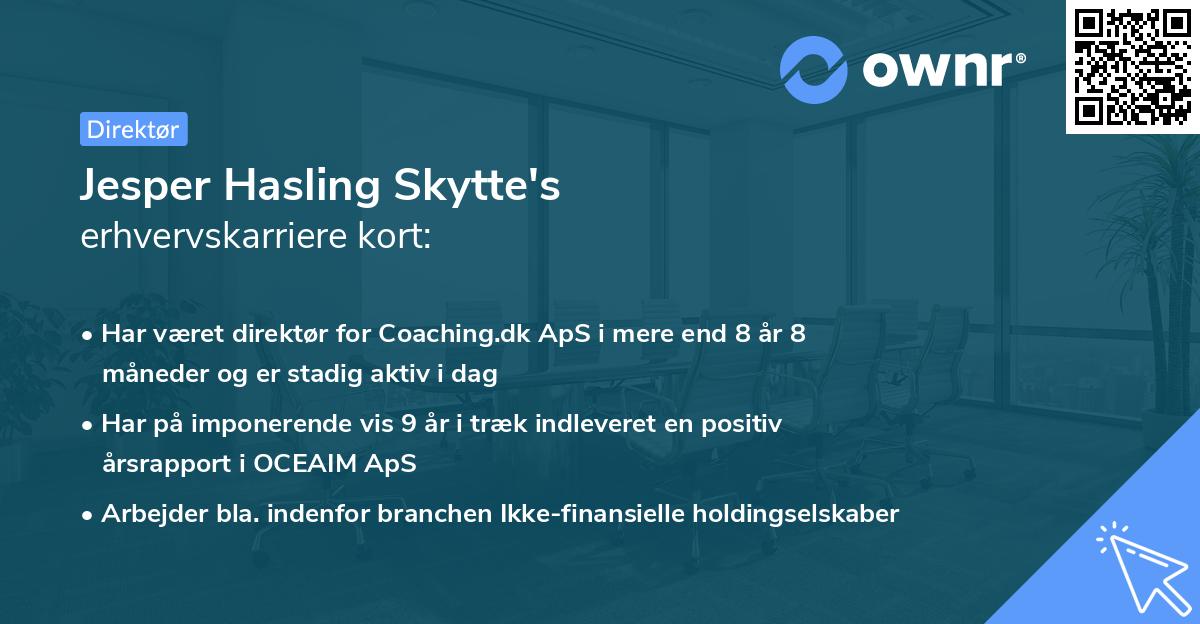 ownr®

Direktør

Jesper Hasling Skytte's
erhvervskarriere kort:

• Har været direktør for Coaching.dk ApS i mere end 8 år 8 måneder og er stadig aktiv i dag

• Har på imponerende vis 9 år i træk indleveret en positiv årsrapport i OCEAIM ApS

• Arbejder bla. indenfor branchen Ikke-finansielle holdingselskaber